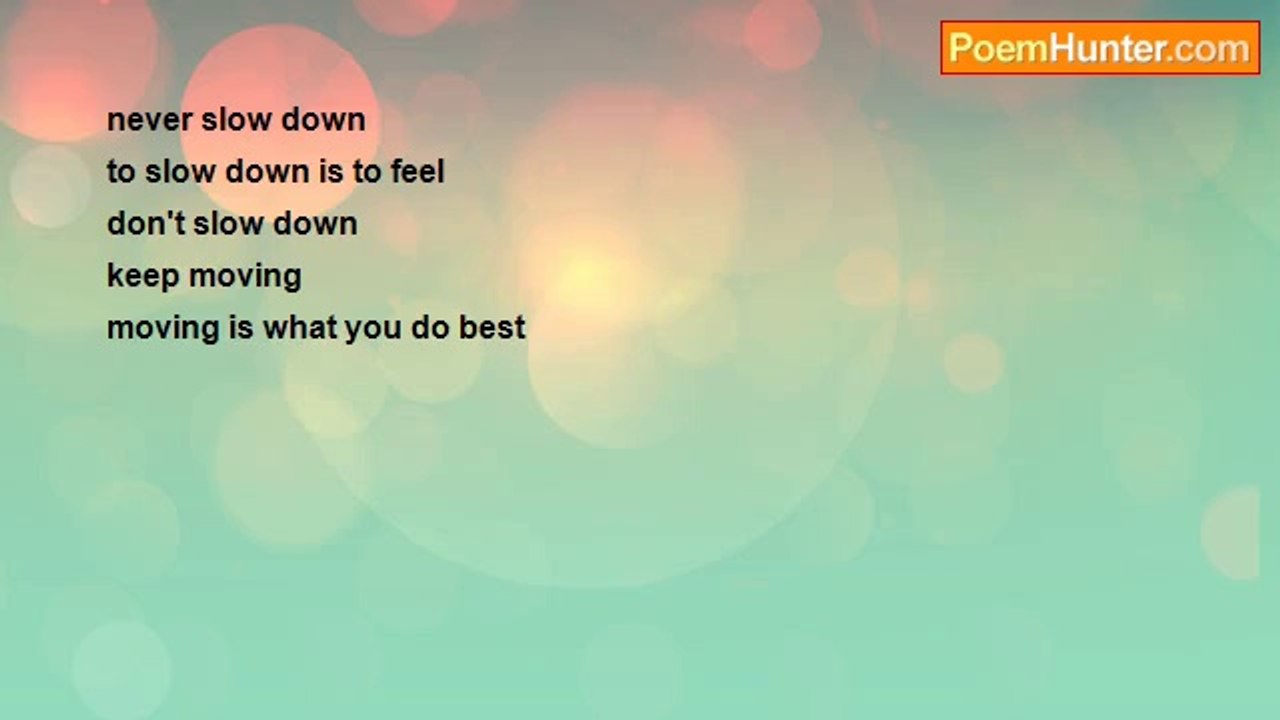 PoemHunter.com

never slow down
to slow down is to feel
don't slow down
keep moving
moving is what you do best